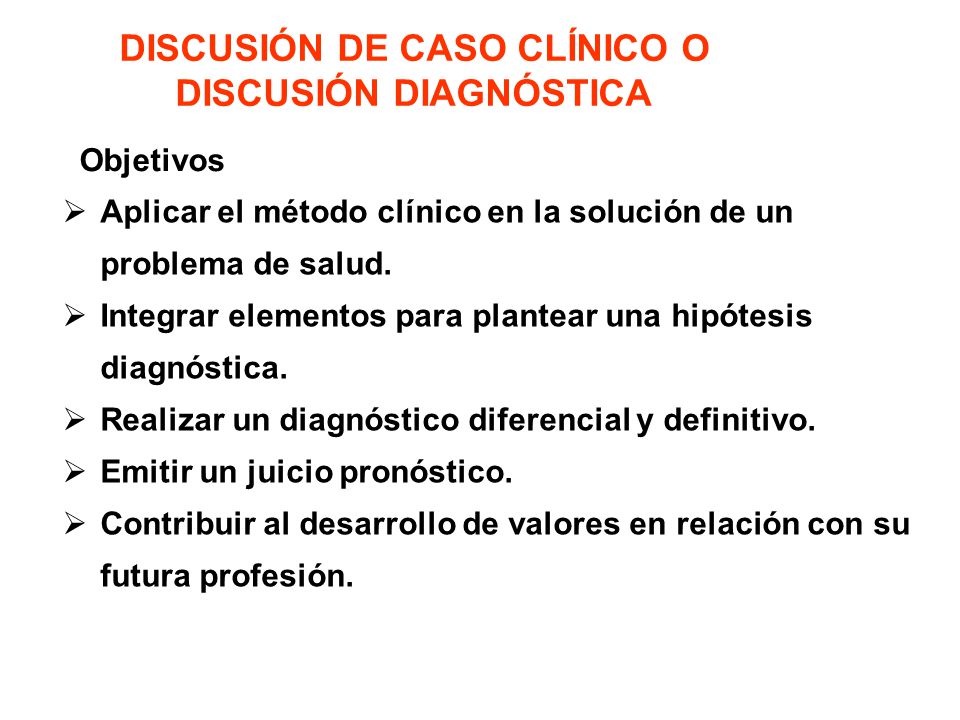 DISCUSIÓN DE CASO CLÍNICO O DISCUSIÓN DIAGNÓSTICA

Objetivos

➢ Aplicar el método clínico en la solución de un problema de salud.

➢ Integrar elementos para plantear una hipótesis diagnóstica.

➢ Realizar un diagnóstico diferencial y definitivo.

➢ Emitir un juicio pronóstico.

➢ Contribuir al desarrollo de valores en relación con su futura profesión.